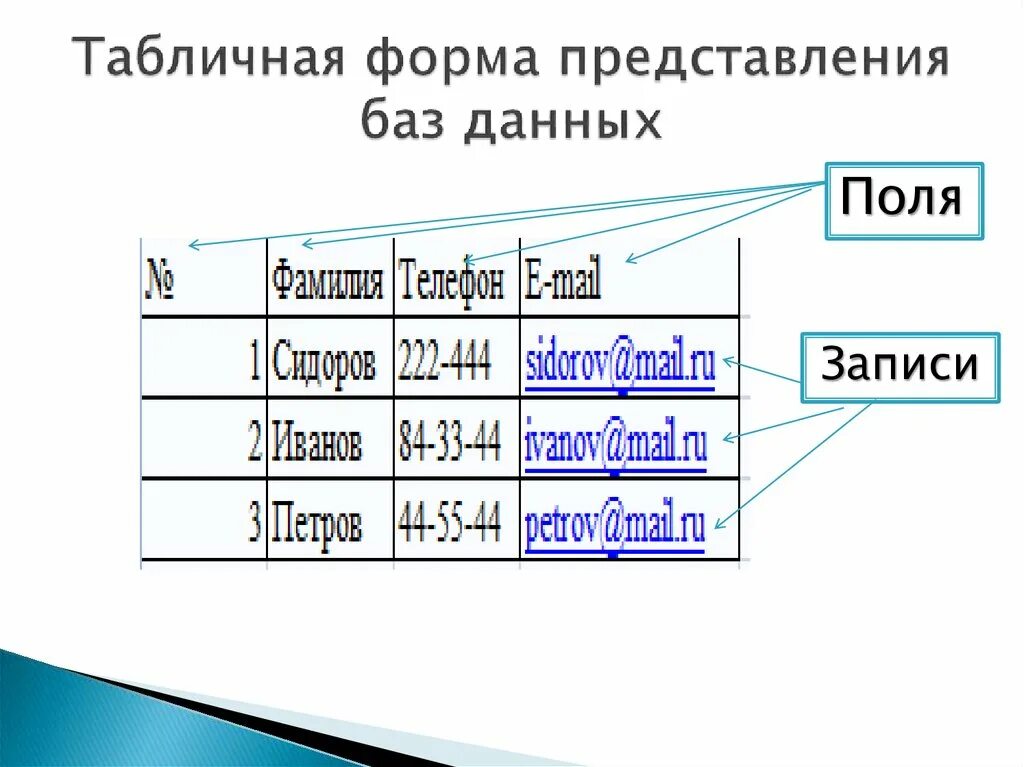 Табличная форма представления баз данных

Поля

| № | Фамилия | Телефон | E-mail |
|---|---|---|---|
| 1 | Сидоров | 222-444 | sidorov@mail.ru |
| 2 | Иванов | 84-33-44 | ivanov@mail.ru |
| 3 | Петров | 44-55-44 | petrov@mail.ru |

Записи